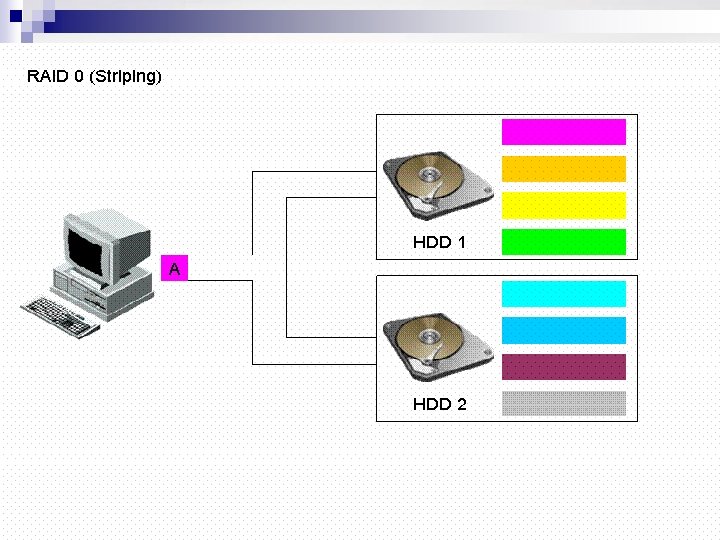 RAID 0 (Striping)

A

HDD 1

HDD 2